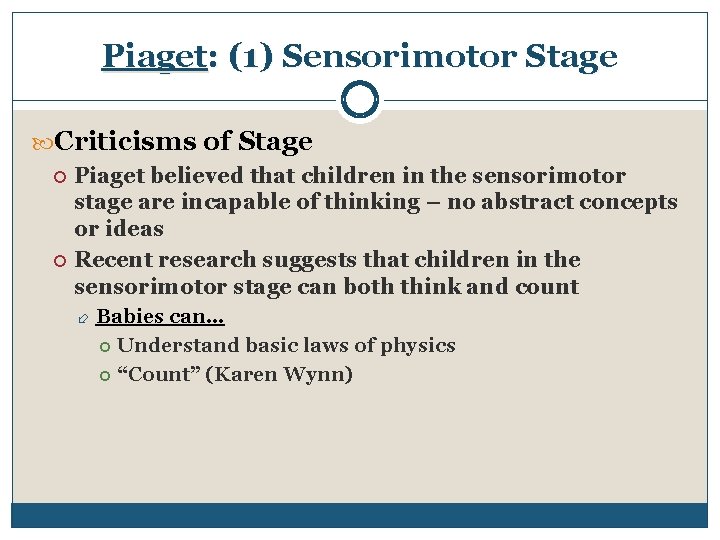 Piaget: (1) Sensorimotor Stage

Criticisms of Stage

Piaget believed that children in the sensorimotor stage are incapable of thinking – no abstract concepts or ideas

Recent research suggests that children in the sensorimotor stage can both think and count

Babies can…

Understand basic laws of physics

“Count” (Karen Wynn)